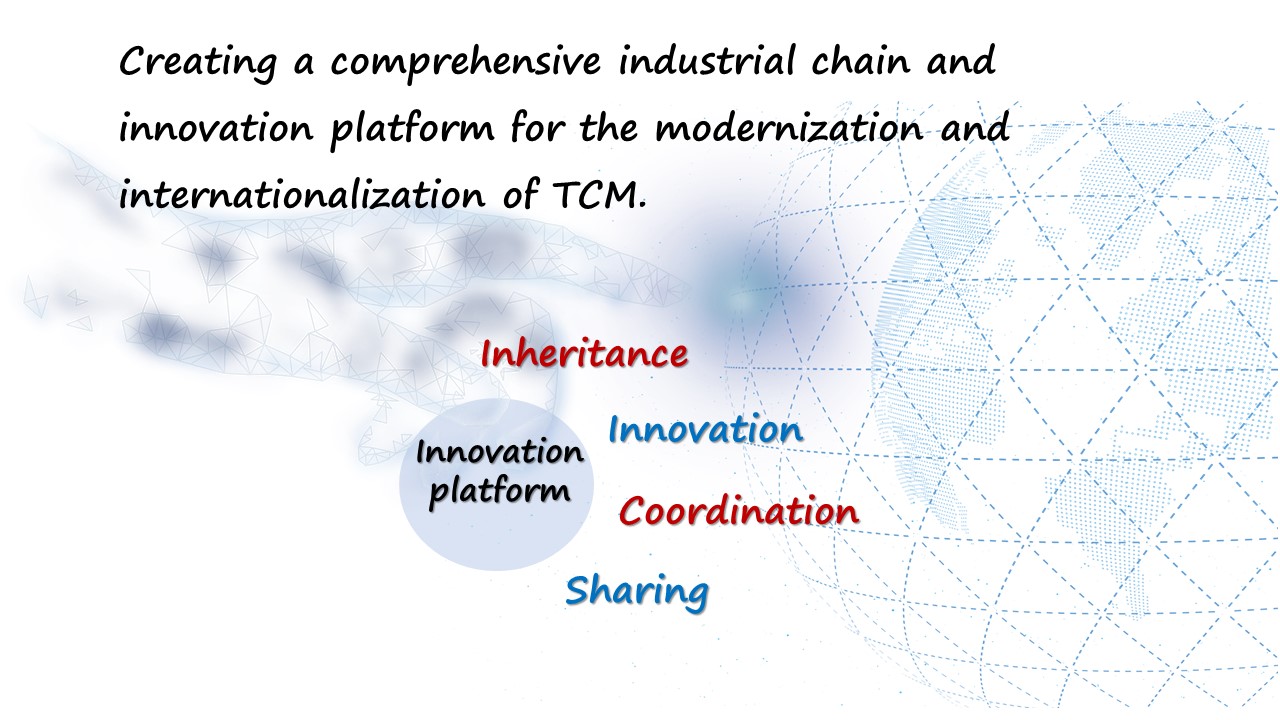 Creating a comprehensive industrial chain and innovation platform for the modernization and internationalization of TCM.

Inheritance

Innovation platform

Innovation

Coordination

Sharing